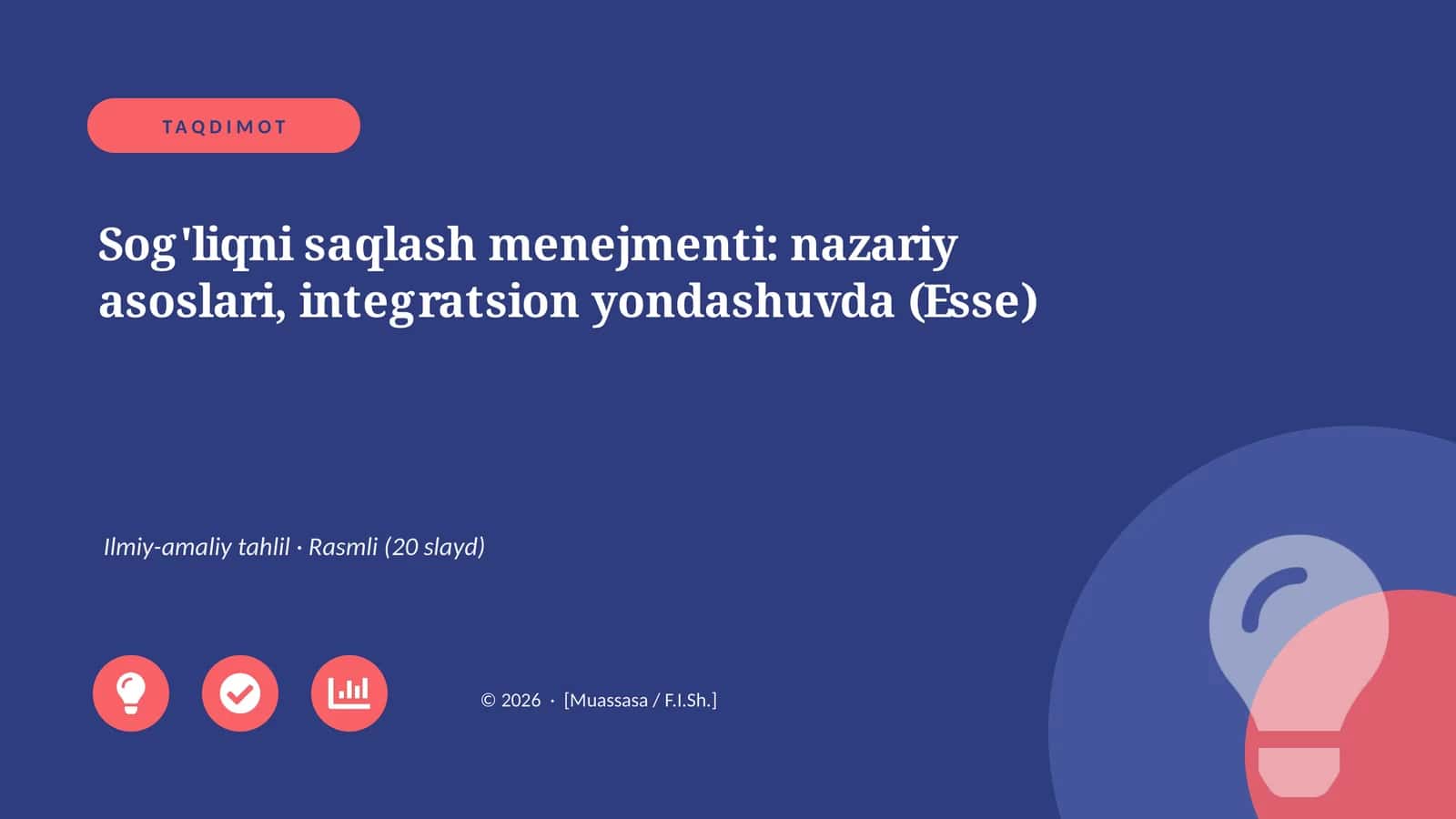 TAQDIMOT

Sog'liqni saqlash menejmenti: nazariy asoslari, integratsion yondashuvda (Esse)

Ilmiy-amaliy tahlil · Rasmli (20 slayd)

© 2026 · [Muassasa / F.I.Sh.]